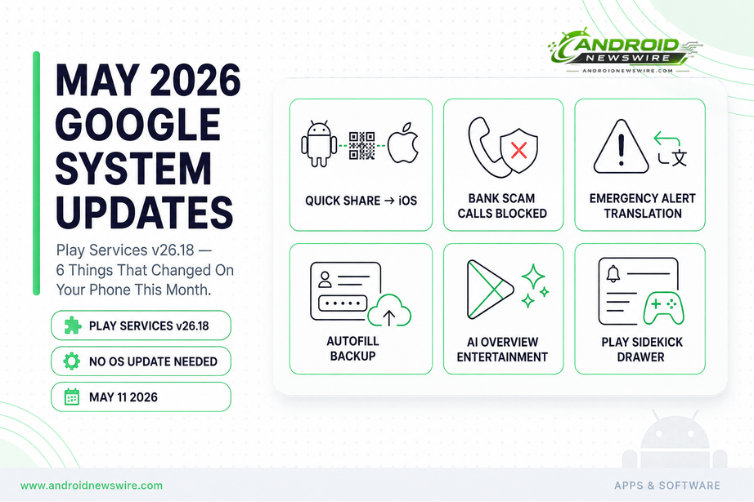 ANDROID NEWSWIRE
ANDROIDNEWSWIRE.COM

MAY 2026 GOOGLE SYSTEM UPDATES

Play Services v26.18 — 6 Things That Changed On Your Phone This Month.

PLAY SERVICES v26.18

NO OS UPDATE NEEDED

MAY 11 2026

QUICK SHARE → iOS

BANK SCAM CALLS BLOCKED

EMERGENCY ALERT TRANSLATION

文

AUTOFILL BACKUP

AI OVERVIEW ENTERTAINMENT

PLAY SIDEKICK DRAWER

www.androidnewswire.com

APPS & SOFTWARE